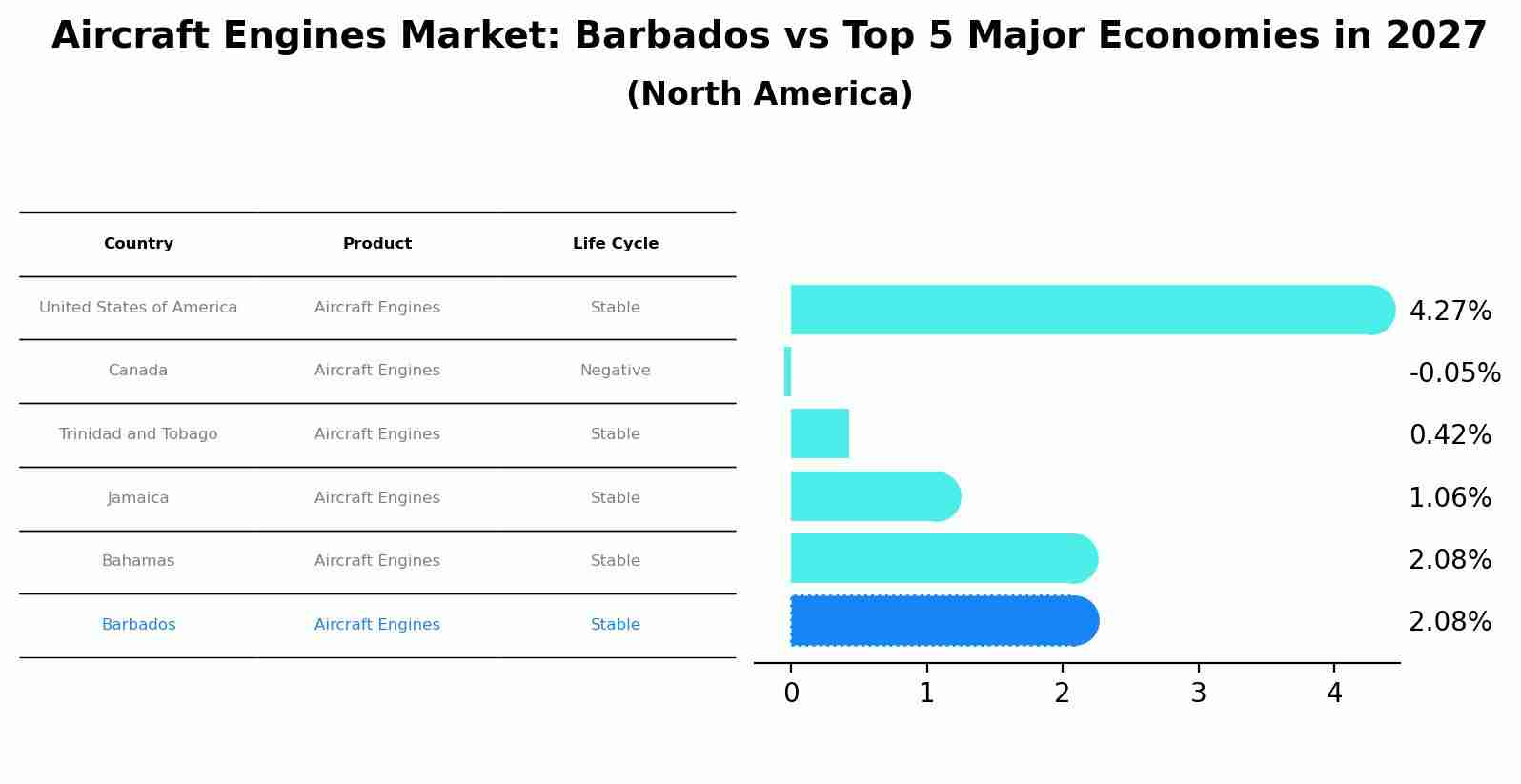 Aircraft Engines Market: Barbados vs Top 5 Major Economies in 2027
(North America)

| Country | Product | Life Cycle |
|---|---|---|
| United States of America | Aircraft Engines | Stable |
| Canada | Aircraft Engines | Negative |
| Trinidad and Tobago | Aircraft Engines | Stable |
| Jamaica | Aircraft Engines | Stable |
| Bahamas | Aircraft Engines | Stable |
| Barbados | Aircraft Engines | Stable |

4.27%
-0.05%
0.42%
1.06%
2.08%
2.08%

0 1 2 3 4